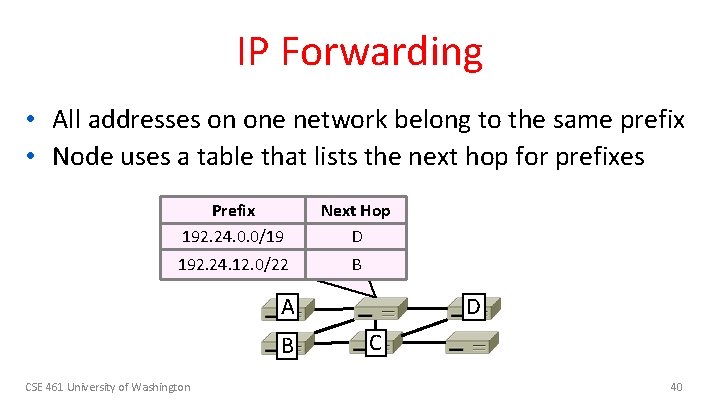 IP Forwarding

• All addresses on one network belong to the same prefix
• Node uses a table that lists the next hop for prefixes

| Prefix | Next Hop |
|---|---|
| 192.24.0.0/19 | D |
| 192.24.12.0/22 | B |

A
D
B
C

CSE 461 University of Washington

40